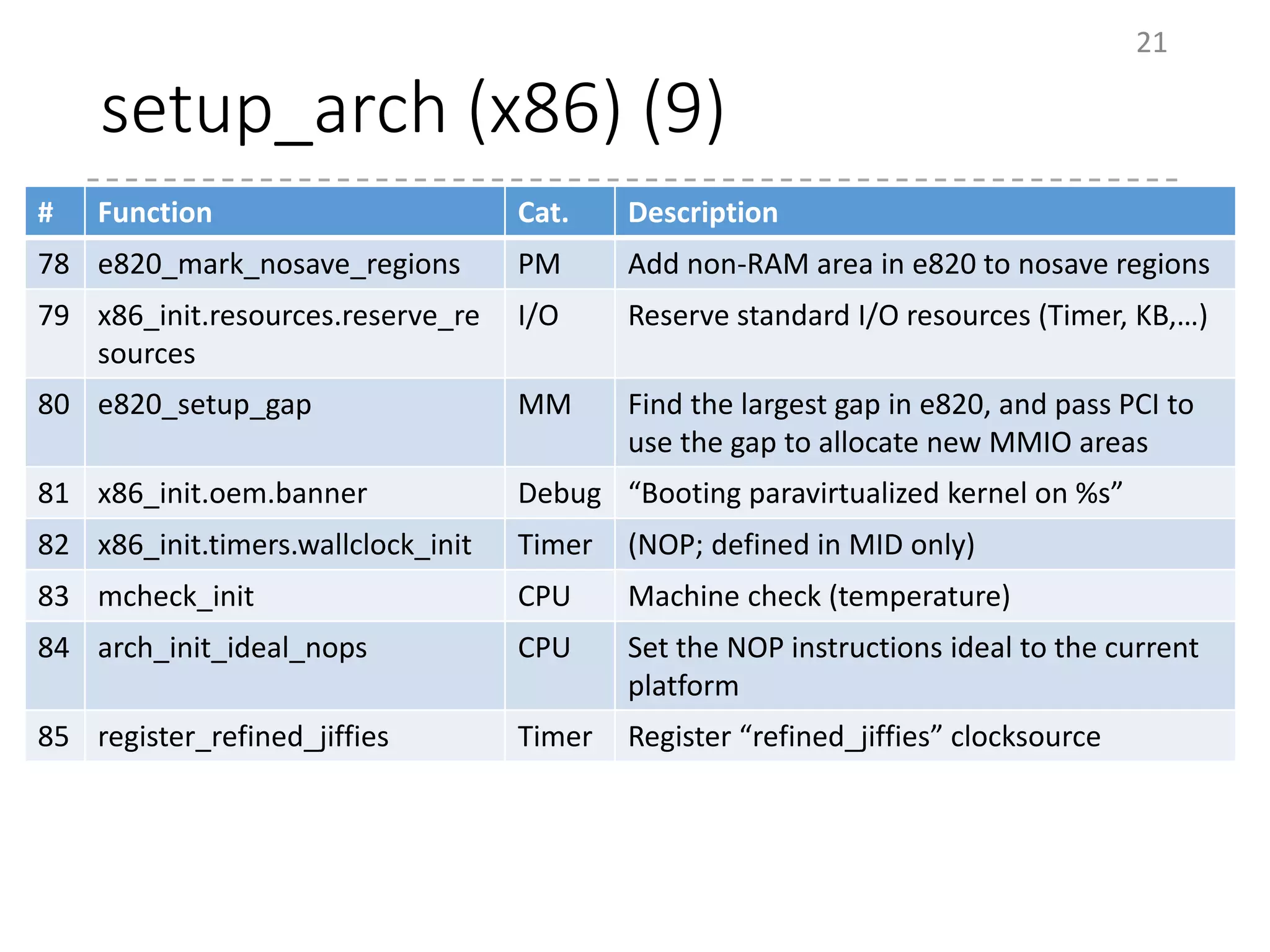 21

setup_arch (x86) (9)

| # | Function | Cat. | Description |
|---|---|---|---|
| 78 | e820_mark_nosave_regions | PM | Add non-RAM area in e820 to nosave regions |
| 79 | x86_init.resources.reserve_resources | I/O | Reserve standard I/O resources (Timer, KB,…) |
| 80 | e820_setup_gap | MM | Find the largest gap in e820, and pass PCI to use the gap to allocate new MMIO areas |
| 81 | x86_init.oem.banner | Debug | “Booting paravirtualized kernel on %s” |
| 82 | x86_init.timers.wallclock_init | Timer | (NOP; defined in MID only) |
| 83 | mcheck_init | CPU | Machine check (temperature) |
| 84 | arch_init_ideal_nops | CPU | Set the NOP instructions ideal to the current platform |
| 85 | register_refined_jiffies | Timer | Register “refined_jiffies” clocksource |